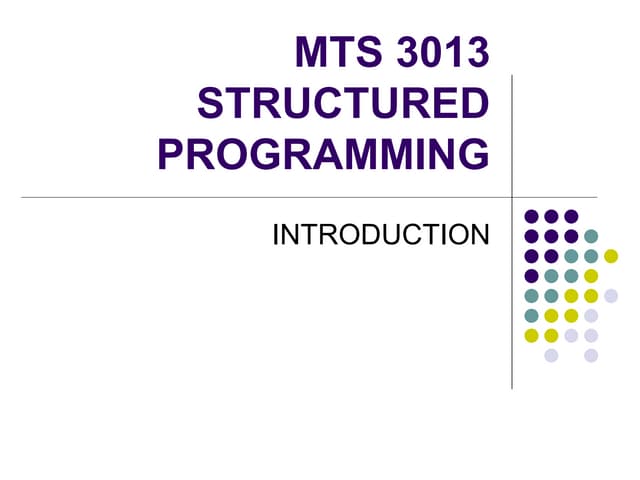 MTS 3013 STRUCTURED PROGRAMMING

INTRODUCTION